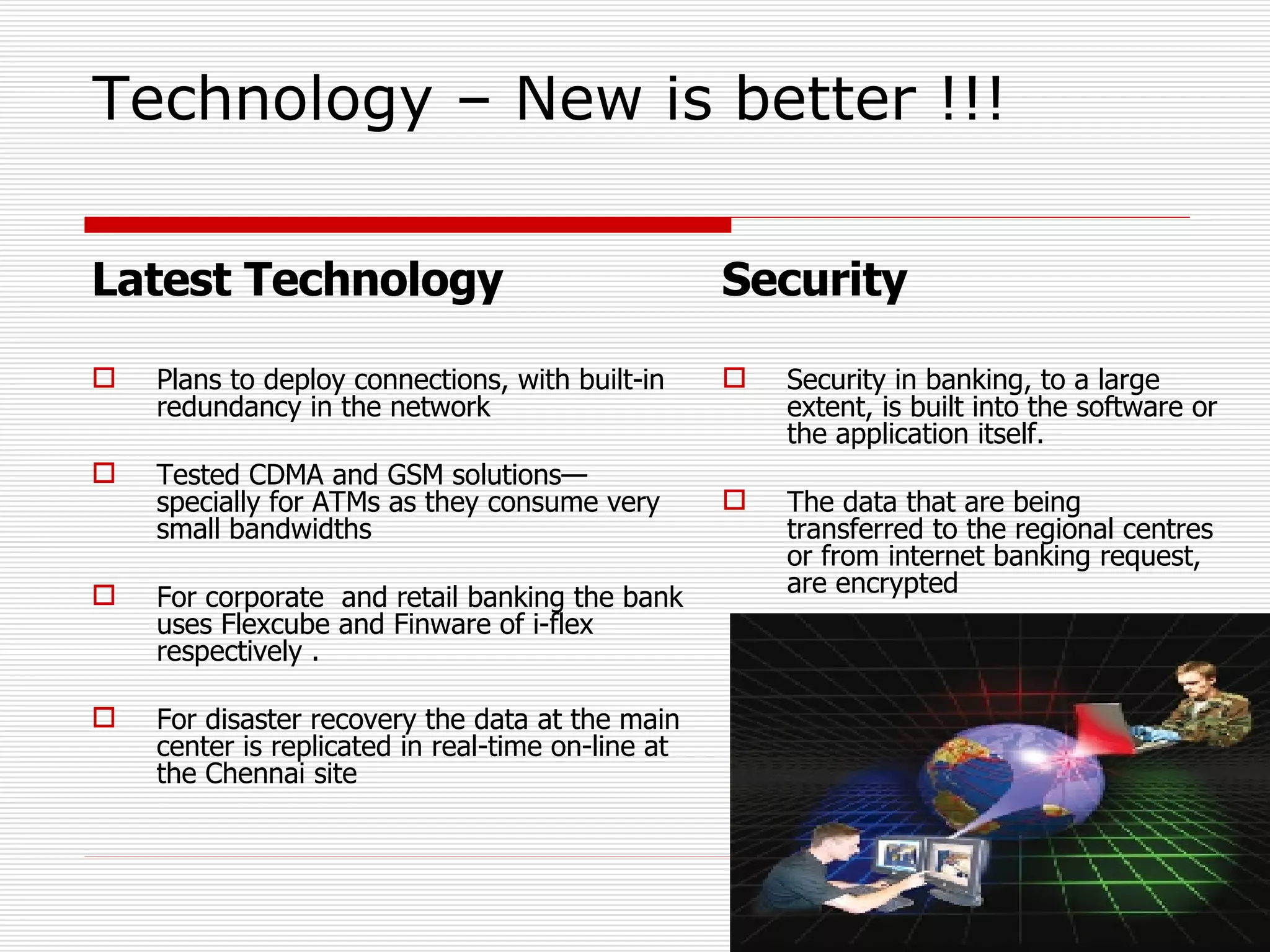 Technology – New is better !!!

Latest Technology

Plans to deploy connections, with built-in redundancy in the network

Tested CDMA and GSM solutions—specially for ATMs as they consume very small bandwidths

For corporate  and retail banking the bank uses Flexcube and Finware of i-flex respectively .

For disaster recovery the data at the main center is replicated in real-time on-line at the Chennai site

Security

Security in banking, to a large extent, is built into the software or the application itself.

The data that are being transferred to the regional centres or from internet banking request, are encrypted